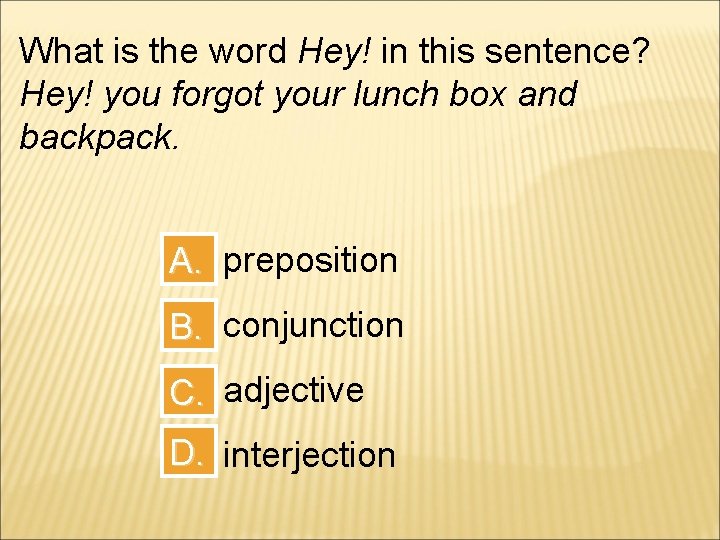 What is the word Hey! in this sentence? Hey! you forgot your lunch box and backpack.

A. preposition
B. conjunction
C. adjective
D. interjection